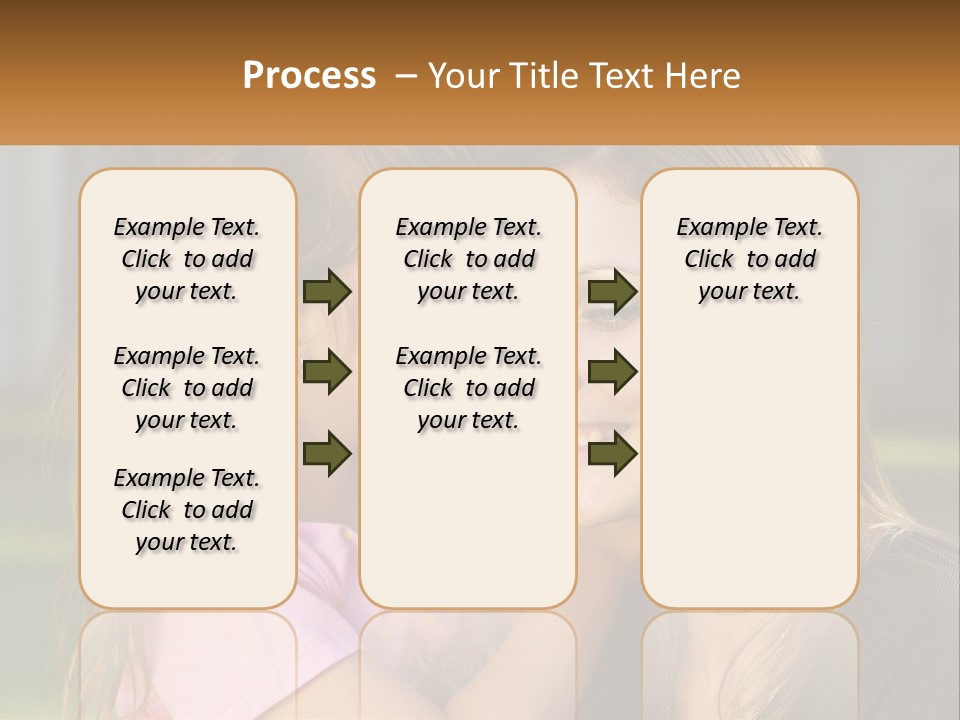 Process – Your Title Text Here

Example Text. Click to add your text.

Example Text. Click to add your text.

Example Text. Click to add your text.

Example Text. Click to add your text.

Example Text. Click to add your text.

Example Text. Click to add your text.